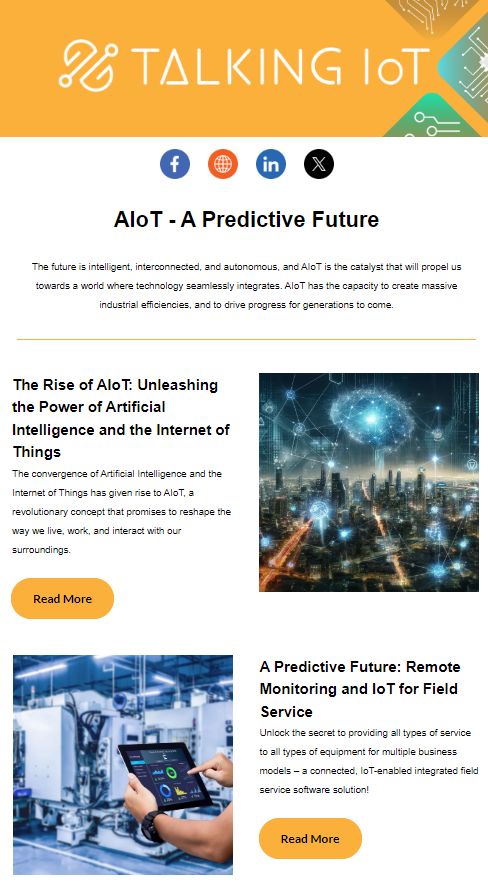 TALKING IoT

AIoT - A Predictive Future

The future is intelligent, interconnected, and autonomous, and AIoT is the catalyst that will propel us towards a world where technology seamlessly integrates. AIoT has the capacity to create massive industrial efficiencies, and to drive progress for generations to come.

The Rise of AIoT: Unleashing the Power of Artificial Intelligence and the Internet of Things

The convergence of Artificial Intelligence and the Internet of Things has given rise to AIoT, a revolutionary concept that promises to reshape the way we live, work, and interact with our surroundings.

Read More

A Predictive Future: Remote Monitoring and IoT for Field Service

Unlock the secret to providing all types of service to all types of equipment for multiple business models – a connected, IoT-enabled integrated field service software solution!

Read More